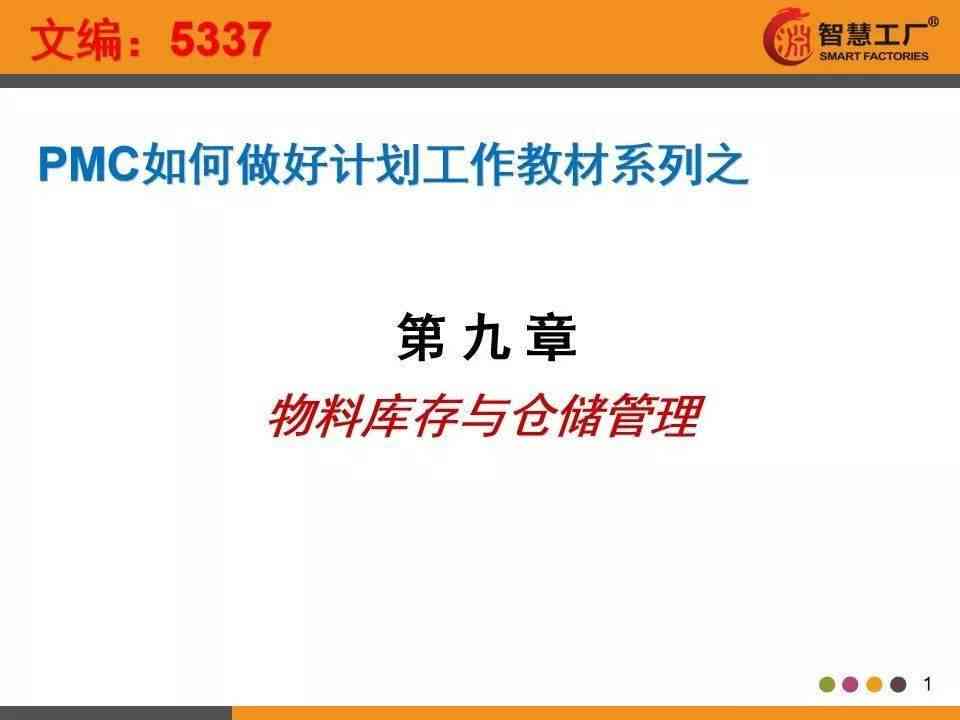 文编：5337

智慧工厂®
SMART FACTORIES

PMC如何做好计划工作教材系列之

第 九 章

物料库存与仓储管理

1